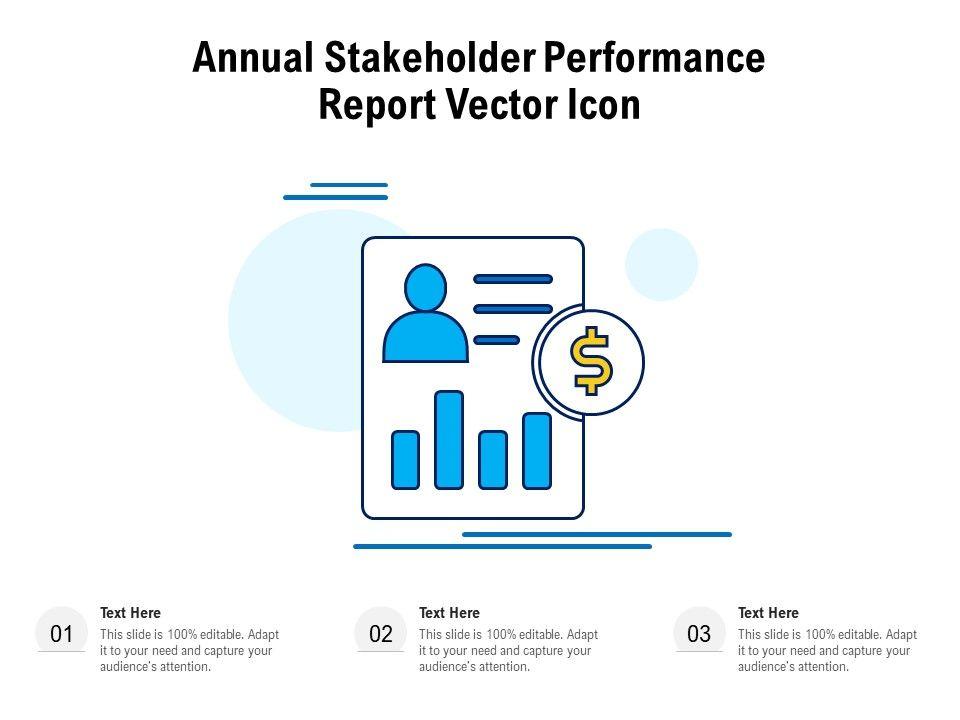 Annual Stakeholder Performance Report Vector Icon

$

01

Text Here

This slide is 100% editable. Adapt it to your need and capture your audience's attention.

02

Text Here

This slide is 100% editable. Adapt it to your need and capture your audience's attention.

03

Text Here

This slide is 100% editable. Adapt it to your need and capture your audience's attention.